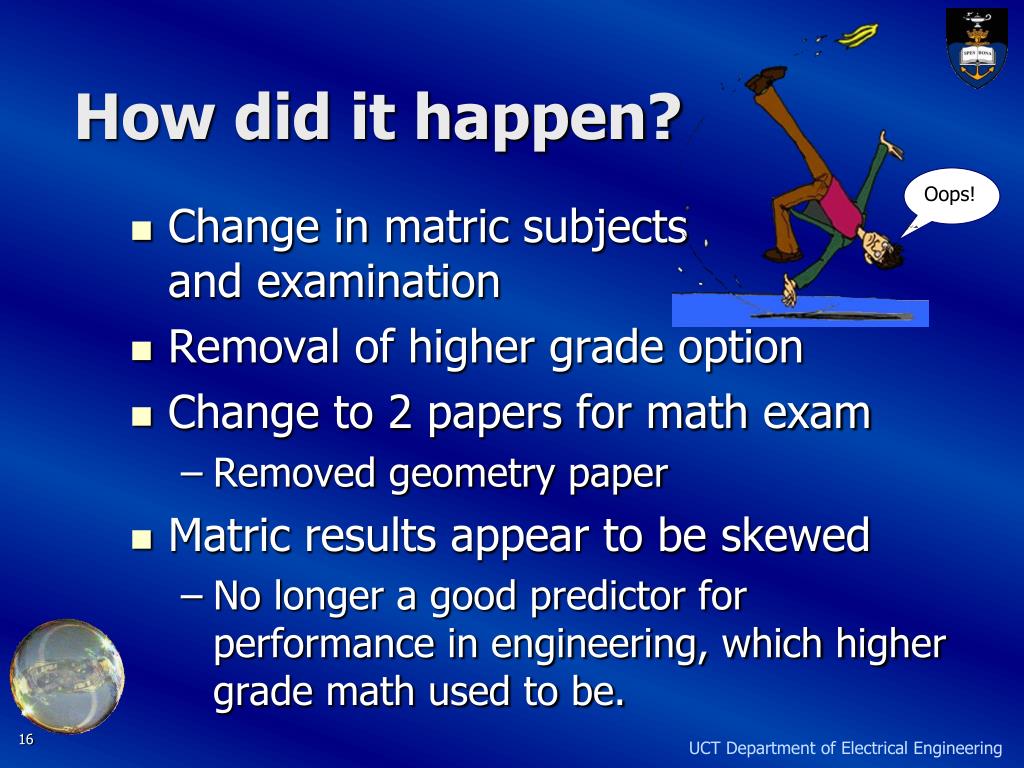 SPES BONA

How did it happen?

Oops!

- Change in matric subjects and examination
- Removal of higher grade option
- Change to 2 papers for math exam
  – Removed geometry paper
- Matric results appear to be skewed
  – No longer a good predictor for performance in engineering, which higher grade math used to be.

16

UCT Department of Electrical Engineering